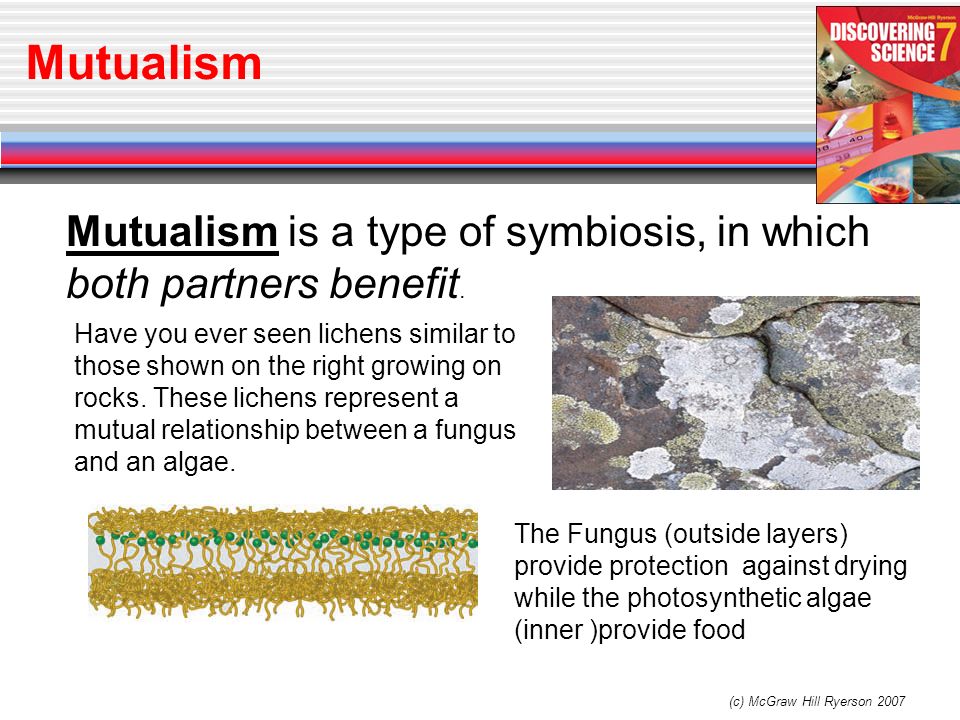 Mutualism

McGraw-Hill Ryerson
DISCOVERING SCIENCE 7

Mutualism is a type of symbiosis, in which both partners benefit.

Have you ever seen lichens similar to those shown on the right growing on rocks. These lichens represent a mutual relationship between a fungus and an algae.

The Fungus (outside layers) provide protection against drying while the photosynthetic algae (inner )provide food

(c) McGraw Hill Ryerson 2007